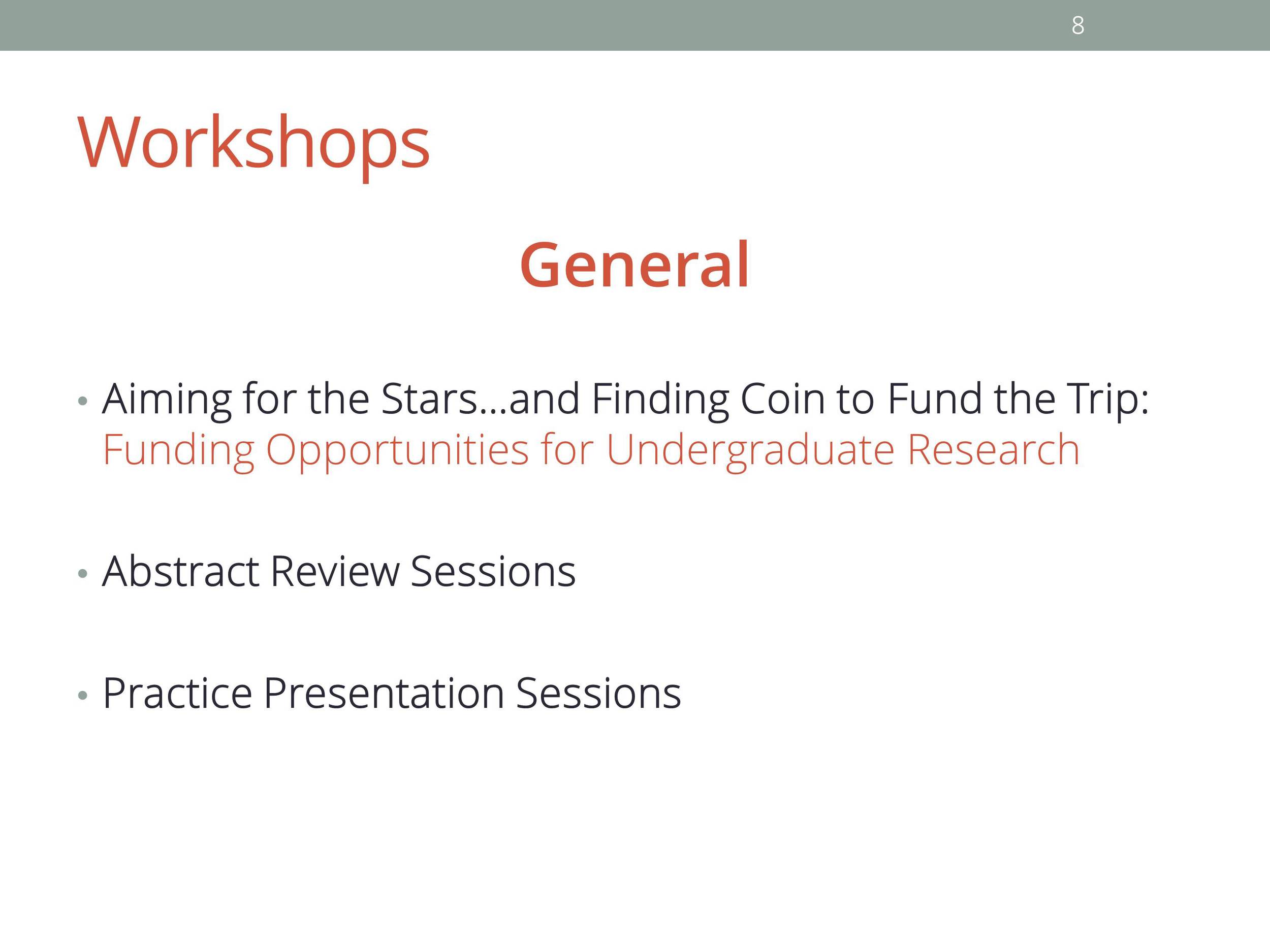 8

Workshops

General

• Aiming for the Stars…and Finding Coin to Fund the Trip: Funding Opportunities for Undergraduate Research

• Abstract Review Sessions

• Practice Presentation Sessions